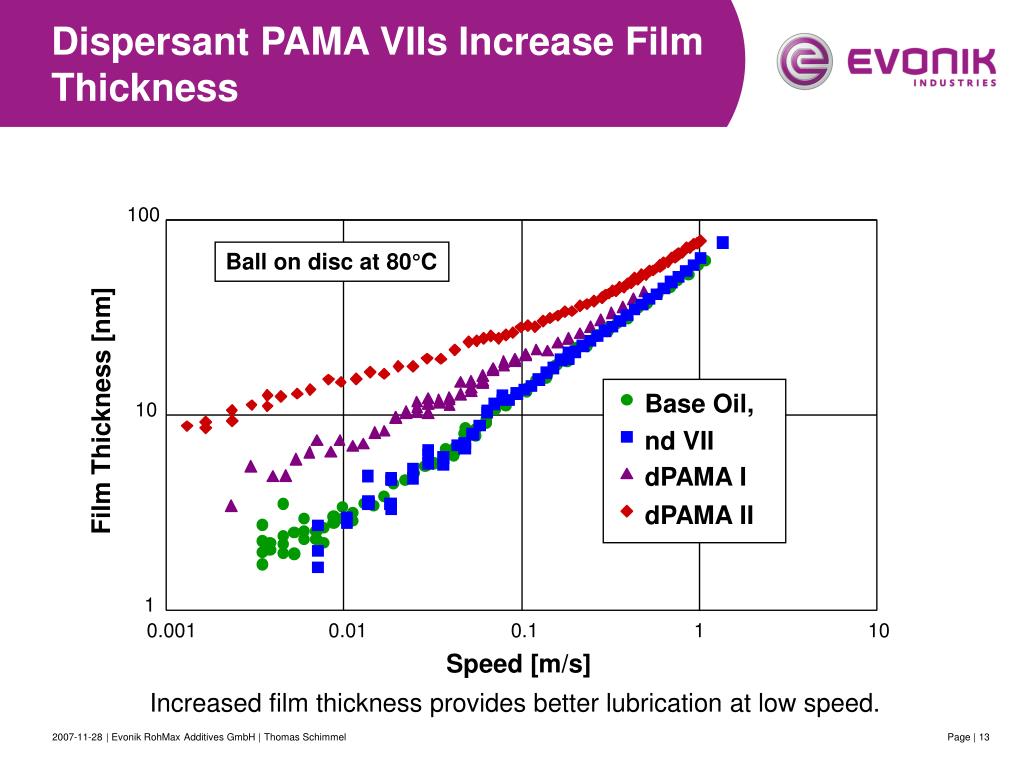 Dispersant PAMA VIIs Increase Film Thickness

EVONIK INDUSTRIES

Ball on disc at 80°C

Film Thickness [nm]

100

10

1

0.001 0.01 0.1 1 10

Speed [m/s]

Base Oil,
nd VII
dPAMA I
dPAMA II

Increased film thickness provides better lubrication at low speed.

2007-11-28 | Evonik RohMax Additives GmbH | Thomas Schimmel

Page | 13